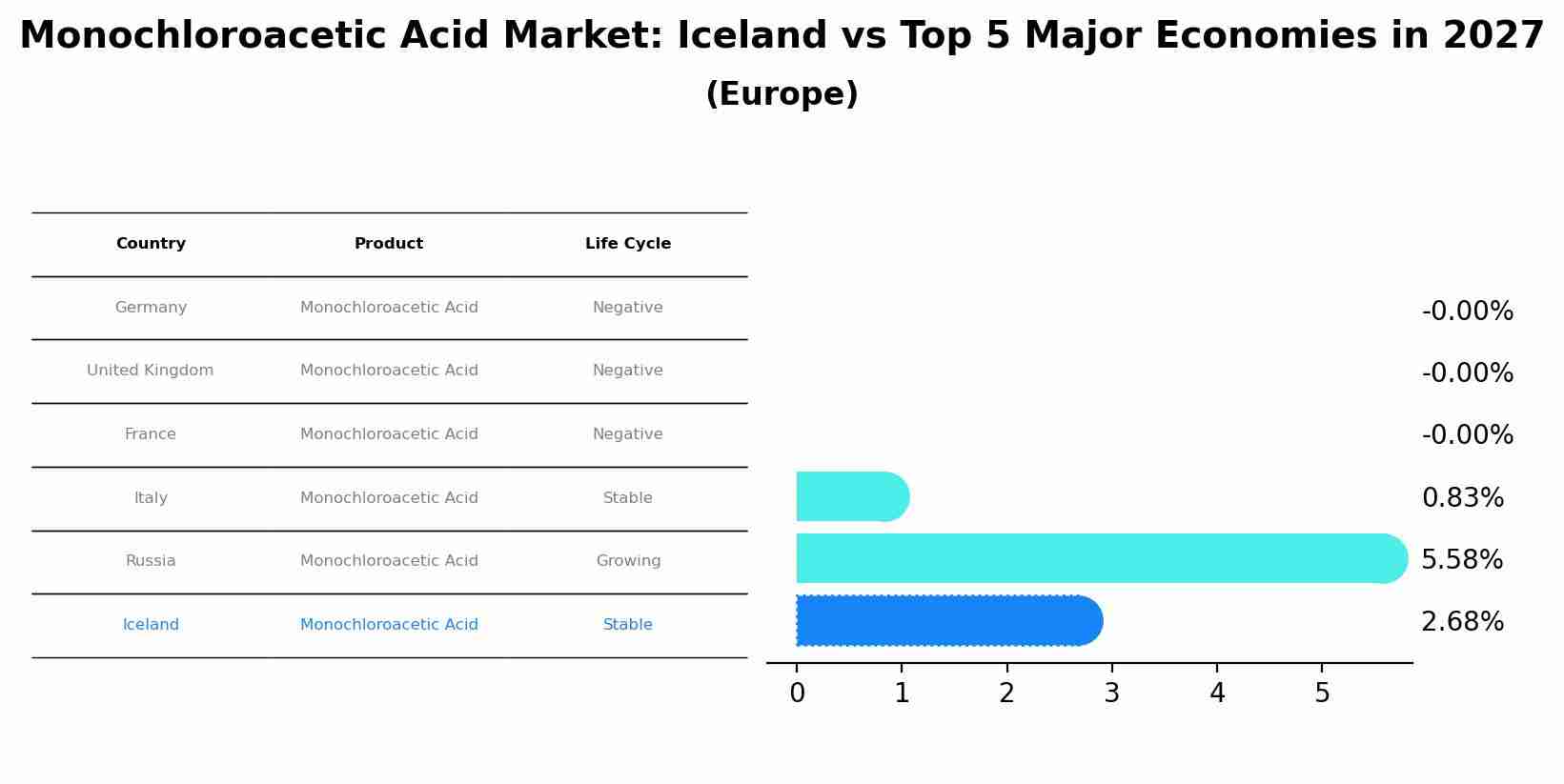 Monochloroacetic Acid Market: Iceland vs Top 5 Major Economies in 2027
(Europe)

| Country | Product | Life Cycle |
|---|---|---|
| Germany | Monochloroacetic Acid | Negative |
| United Kingdom | Monochloroacetic Acid | Negative |
| France | Monochloroacetic Acid | Negative |
| Italy | Monochloroacetic Acid | Stable |
| Russia | Monochloroacetic Acid | Growing |
| Iceland | Monochloroacetic Acid | Stable |

-0.00%
-0.00%
-0.00%
0.83%
5.58%
2.68%

0 1 2 3 4 5